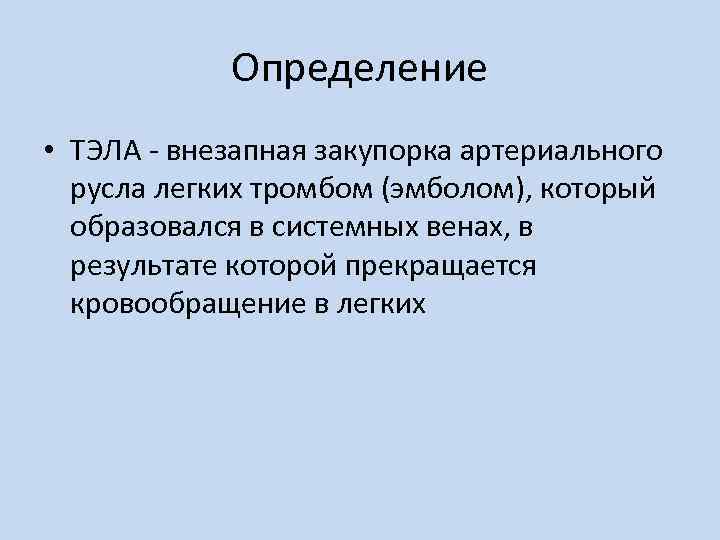 Определение

• ТЭЛА - внезапная закупорка артериального русла легких тромбом (эмболом), который образовался в системных венах, в результате которой прекращается кровообращение в легких